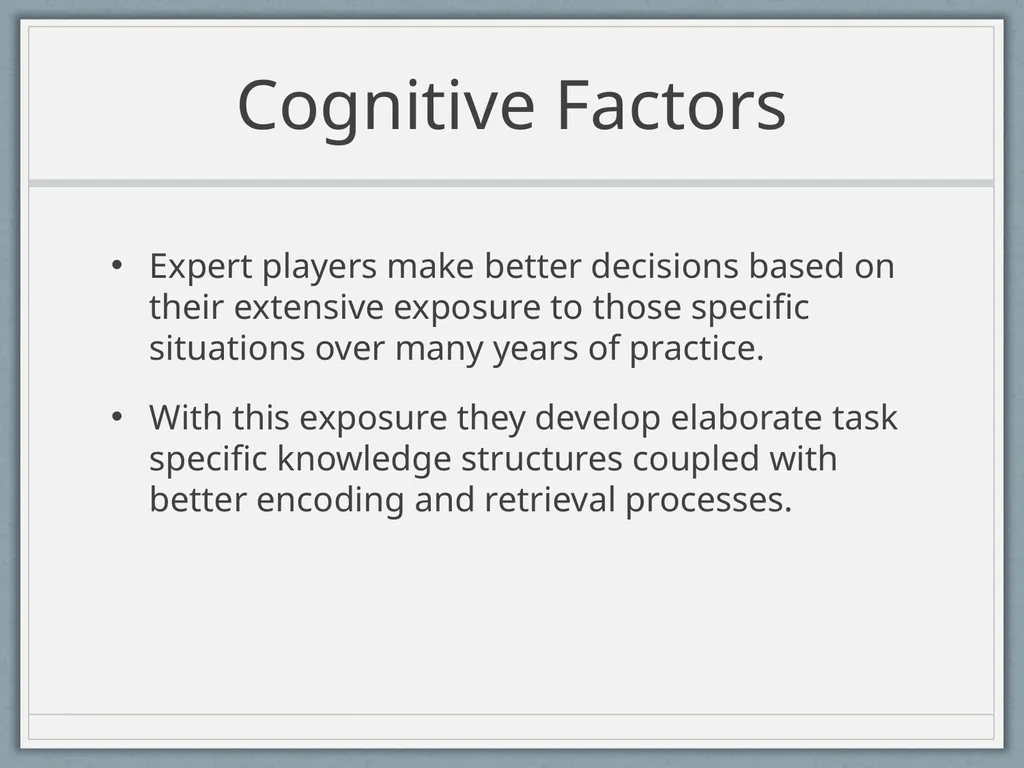 Cognitive Factors

• Expert players make better decisions based on their extensive exposure to those specific situations over many years of practice.

• With this exposure they develop elaborate task specific knowledge structures coupled with better encoding and retrieval processes.